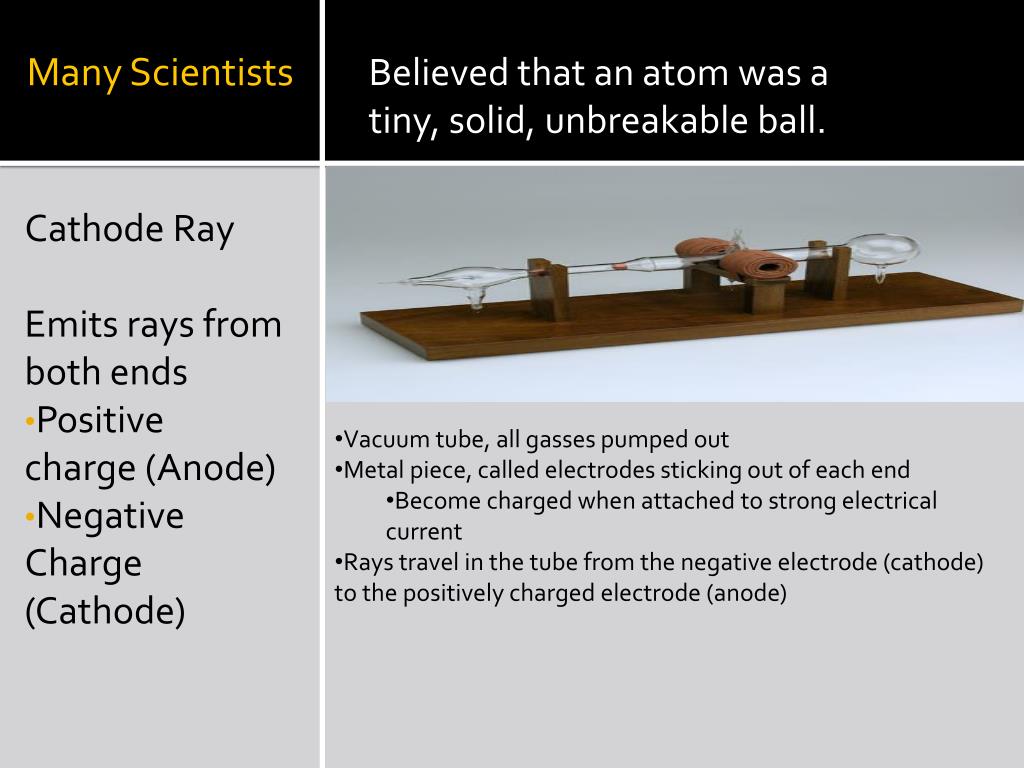 Many Scientists

Believed that an atom was a tiny, solid, unbreakable ball.

Cathode Ray

Emits rays from both ends
•Positive charge (Anode)
•Negative Charge (Cathode)

•Vacuum tube, all gasses pumped out
•Metal piece, called electrodes sticking out of each end
•Become charged when attached to strong electrical current
•Rays travel in the tube from the negative electrode (cathode) to the positively charged electrode (anode)